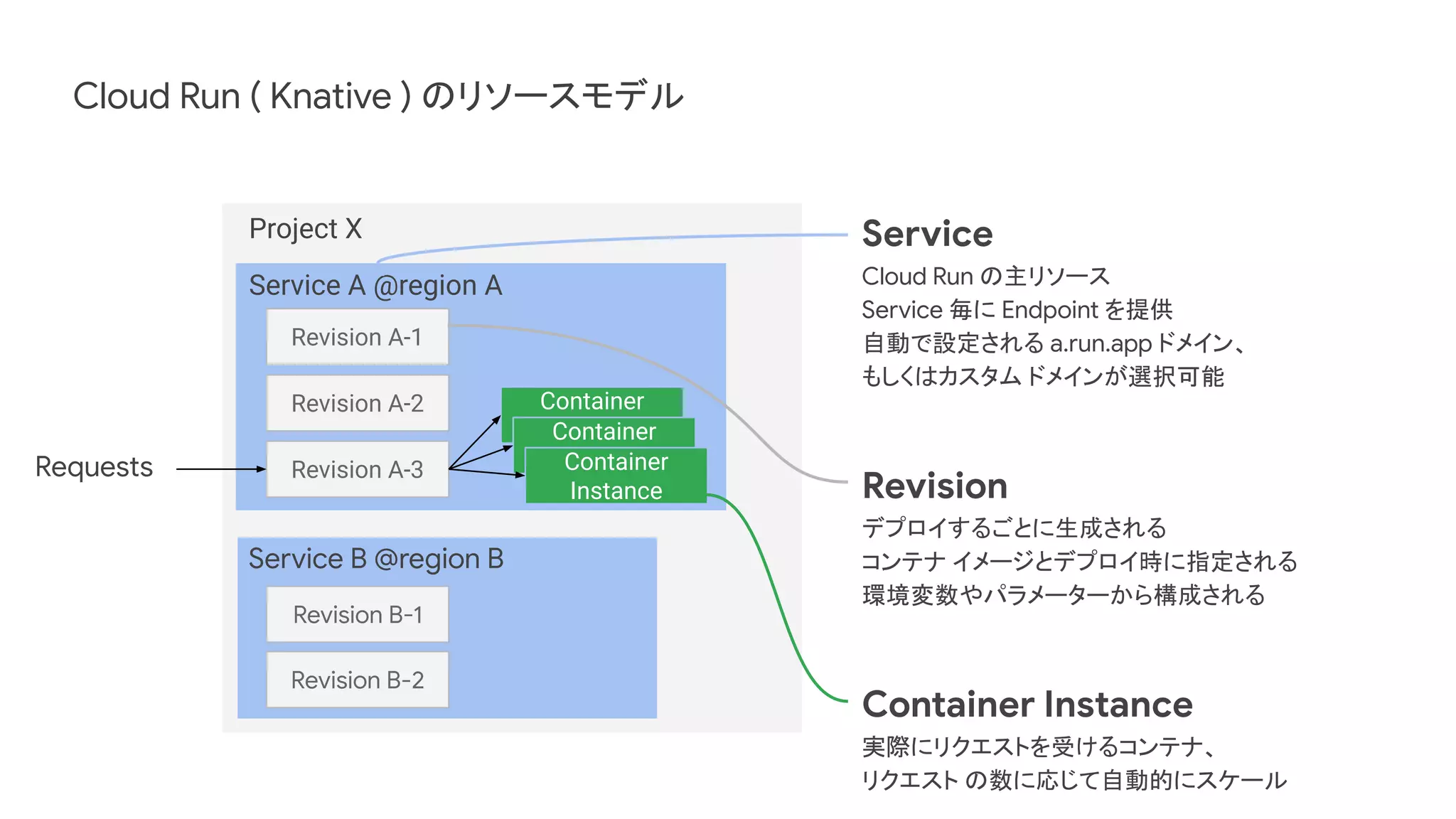 Cloud Run ( Knative ) のリソースモデル

Project X

Service A @region A

Revision A-1

Revision A-2

Revision A-3

Container

Container

Container Instance

Requests

Service B @region B

Revision B-1

Revision B-2

Service

Cloud Run の主リソース
Service 毎に Endpoint を提供
自動で設定される a.run.app ドメイン、
もしくはカスタム ドメインが選択可能

Revision

デプロイするごとに生成される
コンテナ イメージとデプロイ時に指定される
環境変数やパラメーターから構成される

Container Instance

実際にリクエストを受けるコンテナ、
リクエスト の数に応じて自動的にスケール